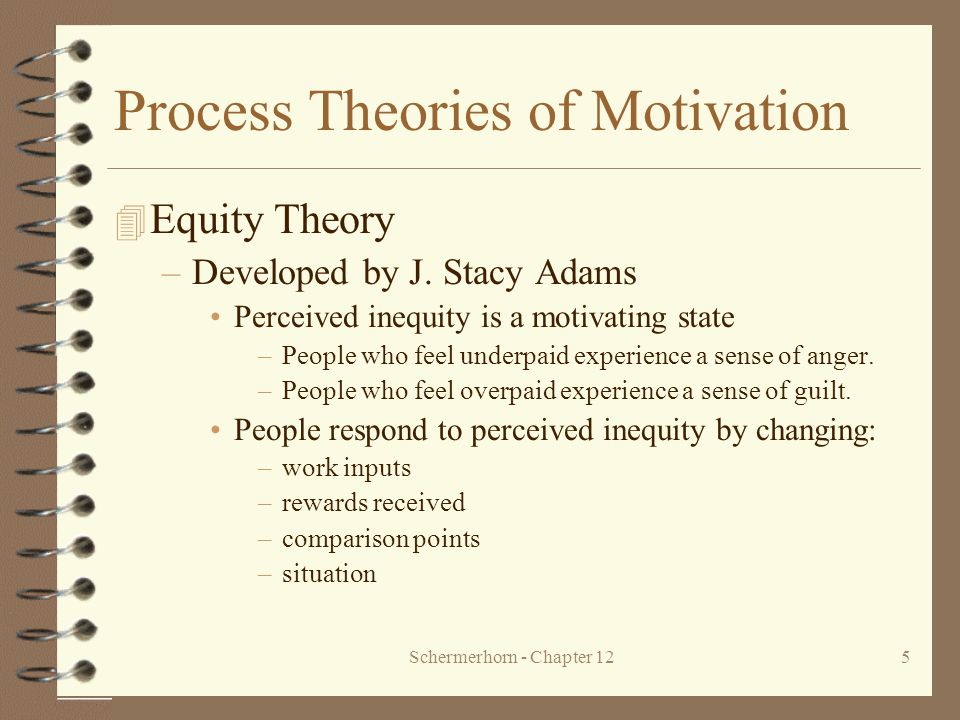 Process Theories of Motivation

Equity Theory

– Developed by J. Stacy Adams

• Perceived inequity is a motivating state

– People who feel underpaid experience a sense of anger.

– People who feel overpaid experience a sense of guilt.

• People respond to perceived inequity by changing:

– work inputs

– rewards received

– comparison points

– situation

Schermerhorn - Chapter 12

5